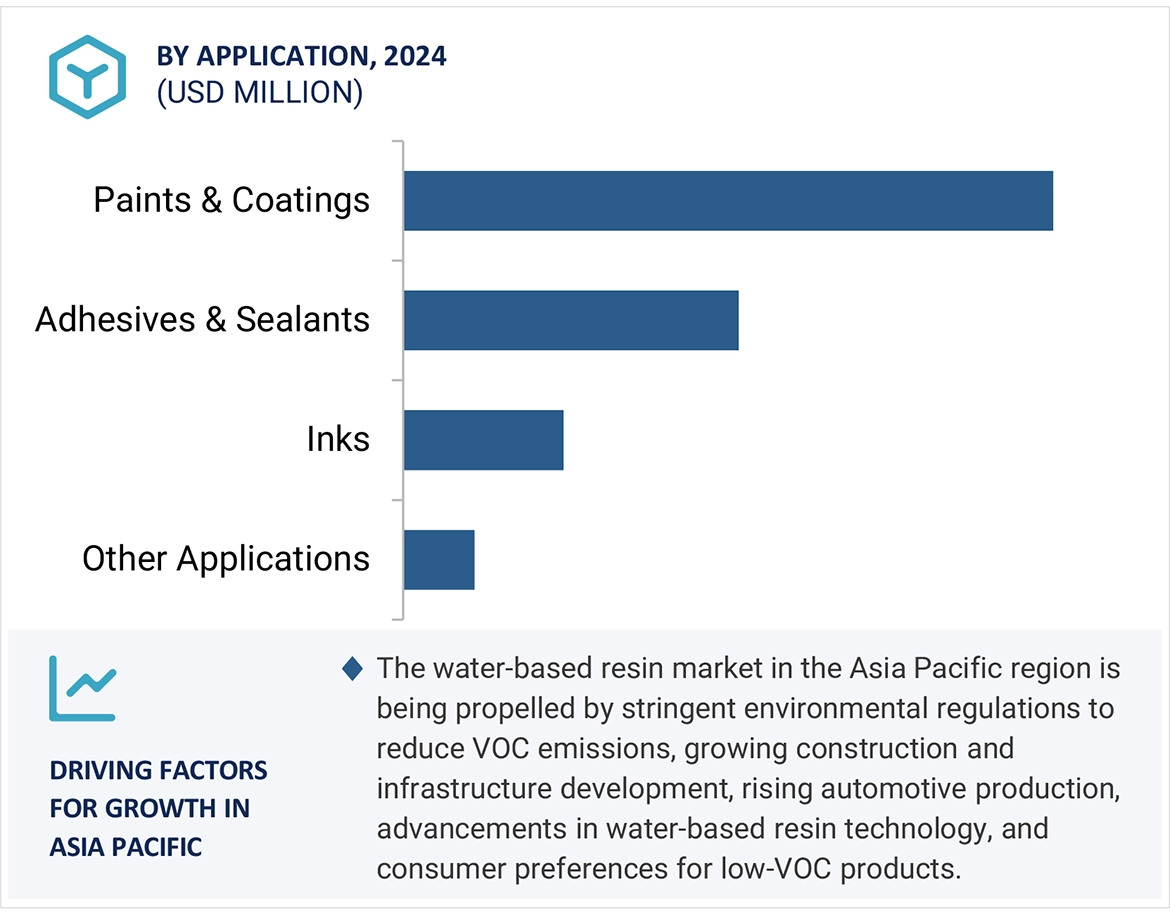 BY APPLICATION, 2024
(USD MILLION)

Paints & Coatings

Adhesives & Sealants

Inks

Other Applications

DRIVING FACTORS FOR GROWTH IN ASIA PACIFIC

The water-based resin market in the Asia Pacific region is being propelled by stringent environmental regulations to reduce VOC emissions, growing construction and infrastructure development, rising automotive production, advancements in water-based resin technology, and consumer preferences for low-VOC products.